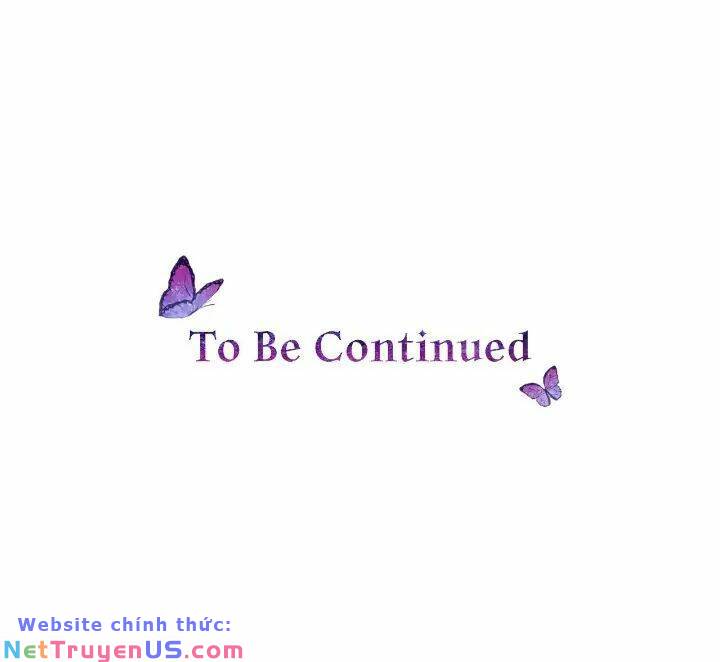 To Be Continued

Website chính thức:
NetTruyenUS.com